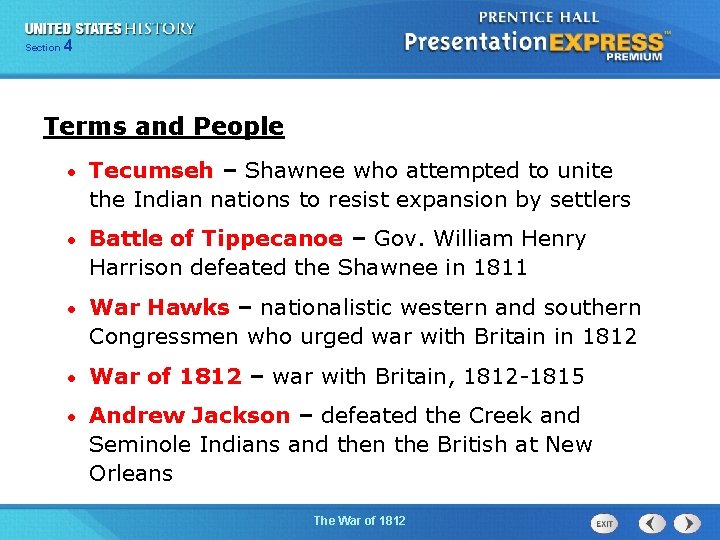 UNITED STATES HISTORY
Section 4

PRENTICE HALL
PresentationEXPRESS™
PREMIUM

Terms and People

• Tecumseh – Shawnee who attempted to unite the Indian nations to resist expansion by settlers

• Battle of Tippecanoe – Gov. William Henry Harrison defeated the Shawnee in 1811

• War Hawks – nationalistic western and southern Congressmen who urged war with Britain in 1812

• War of 1812 – war with Britain, 1812-1815

• Andrew Jackson – defeated the Creek and Seminole Indians and then the British at New Orleans

The War of 1812

EXIT